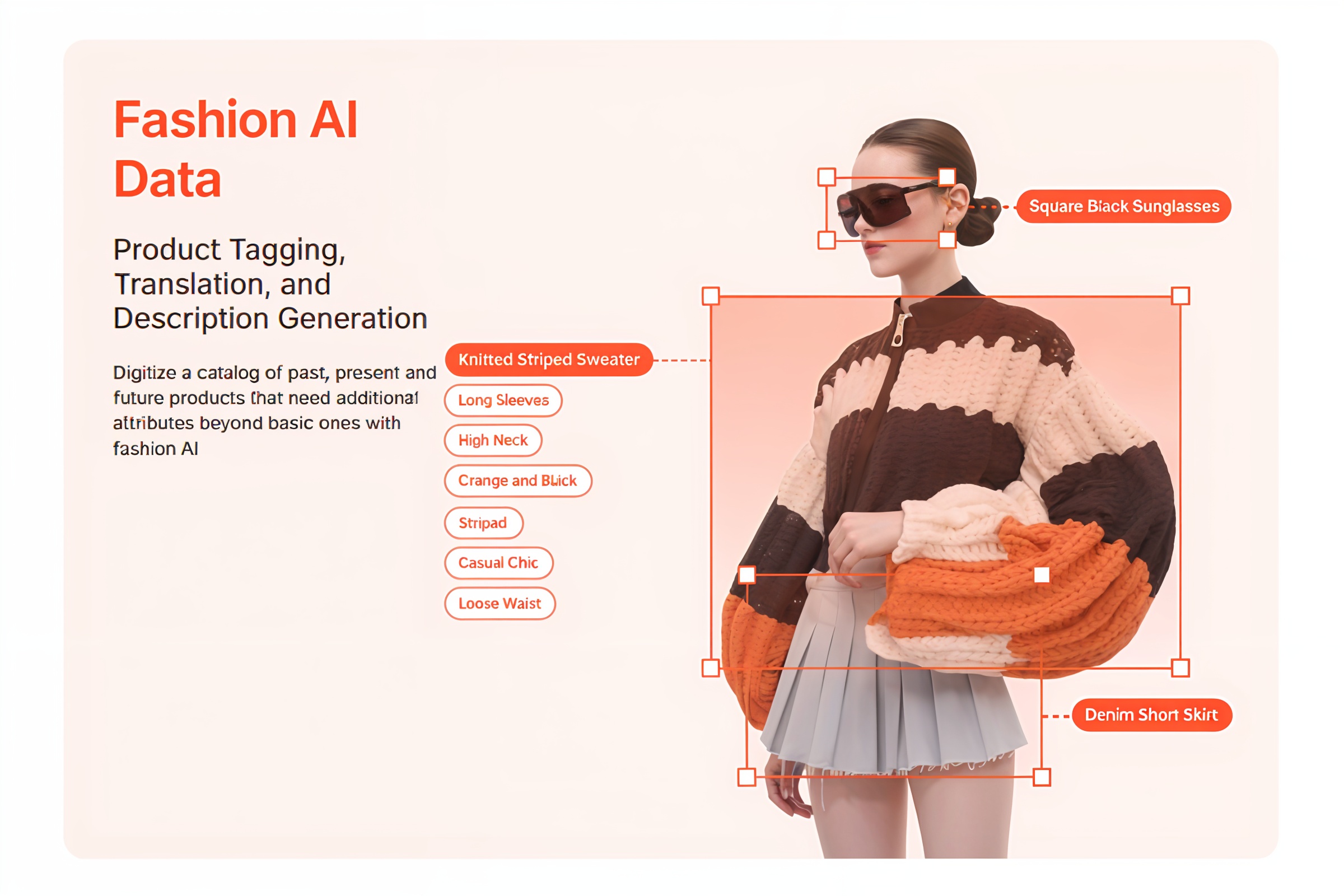 Fashion AI Data

Product Tagging, Translation, and Description Generation

Digitize a catalog of past, present and future products that need additional attributes beyond basic ones with fashion AI

Square Black Sunglasses

Knitted Striped Sweater

Long Sleeves

High Neck

Crange and Blick

Stripad

Casual Chic

Loose Waist

Denim Short Skirt